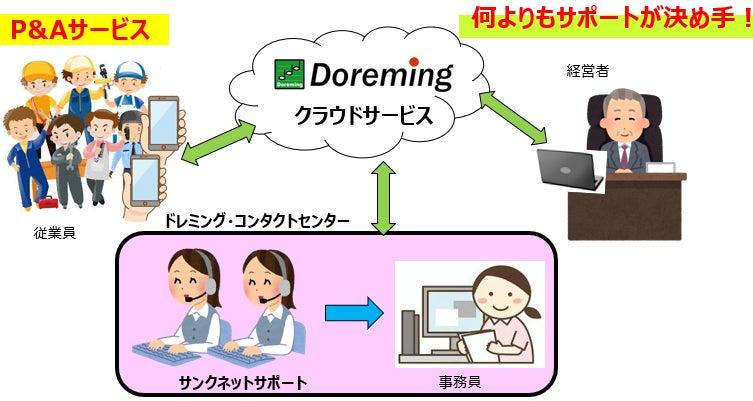 P&Aサービス

何よりもサポートが決め手！

Doreming
Doreming
クラウドサービス

経営者

従業員

ドレミング・コンタクトセンター

サンクネットサポート

事務員